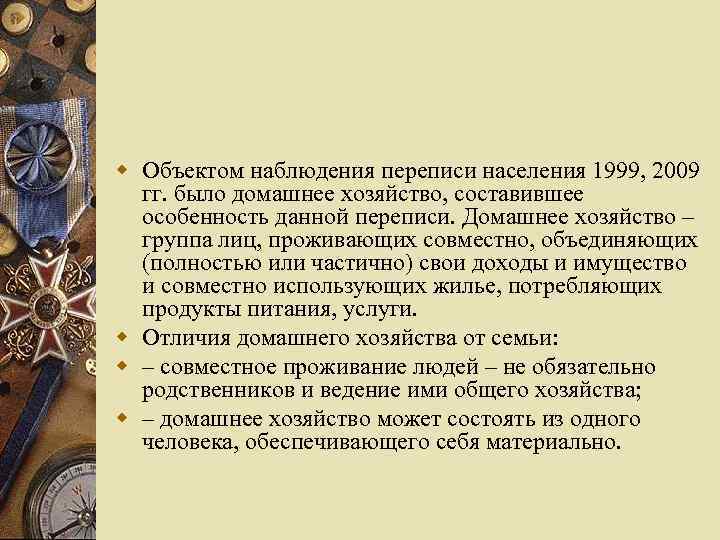 Объектом наблюдения переписи населения 1999, 2009 гг. было домашнее хозяйство, составившее особенность данной переписи. Домашнее хозяйство – группа лиц, проживающих совместно, объединяющих (полностью или частично) свои доходы и имущество и совместно использующих жилье, потребляющих продукты питания, услуги.

Отличия домашнего хозяйства от семьи:

– совместное проживание людей – не обязательно родственников и ведение ими общего хозяйства;

– домашнее хозяйство может состоять из одного человека, обеспечивающего себя материально.